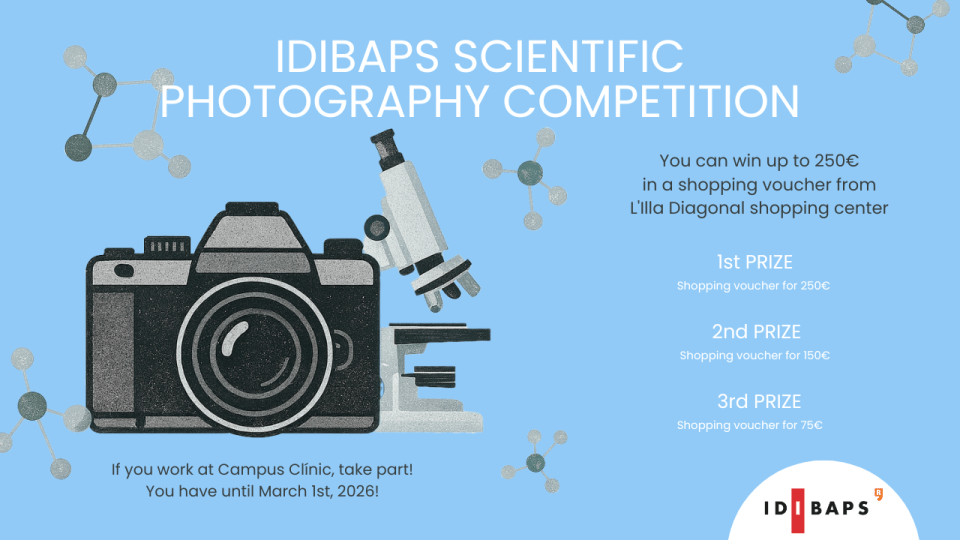 IDIBAPS SCIENTIFIC PHOTOGRAPHY COMPETITION

You can win up to 250€ in a shopping voucher from L'Illa Diagonal shopping center

1st PRIZE
Shopping voucher for 250€

2nd PRIZE
Shopping voucher for 150€

3rd PRIZE
Shopping voucher for 75€

If you work at Campus Clínic, take part!
You have until March 1st, 2026!

IDIBAPS